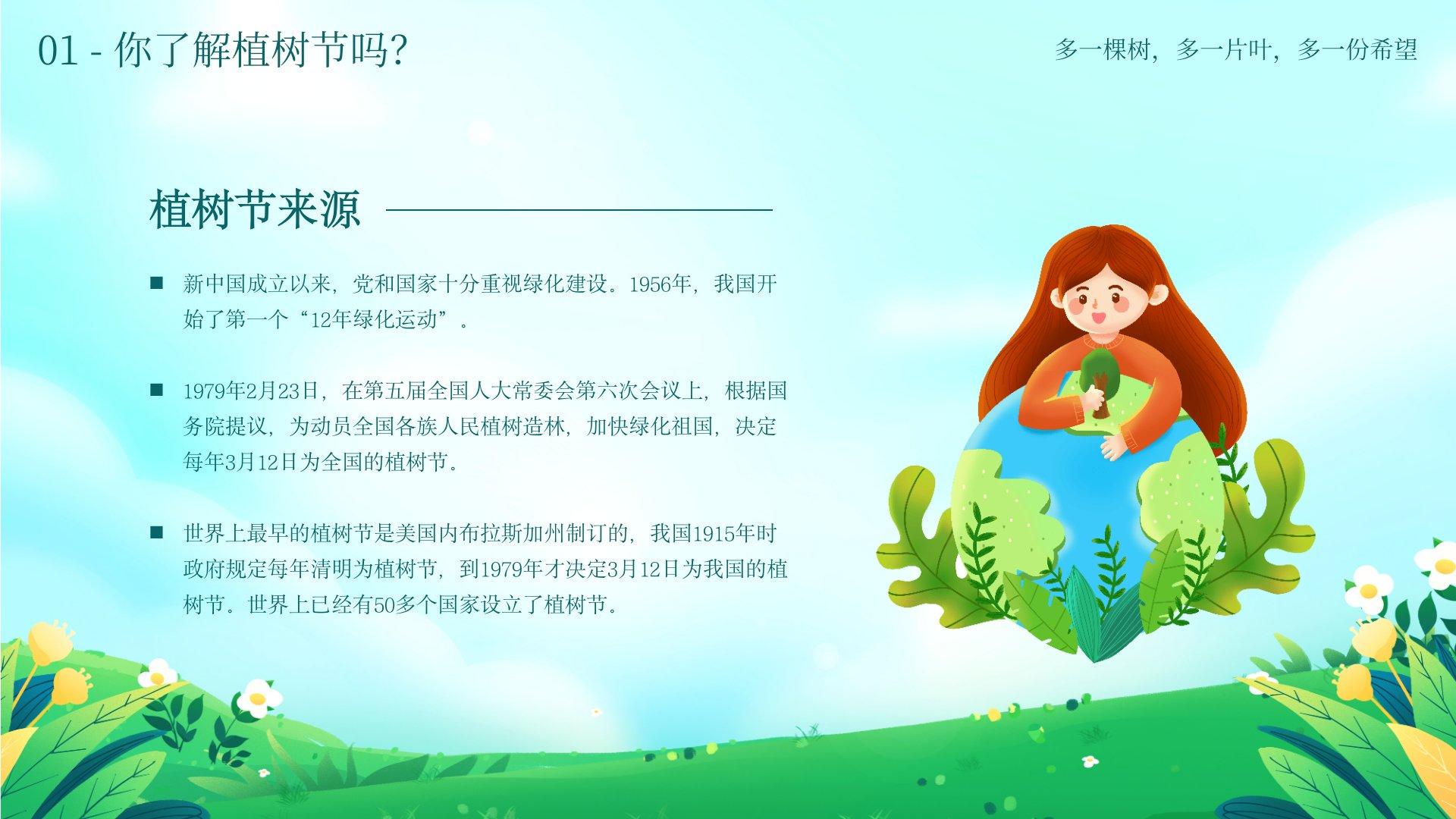 01 - 你了解植树节吗?

多一棵树，多一片叶，多一份希望

植树节来源

■ 新中国成立以来，党和国家十分重视绿化建设。1956年，我国开始了第一个“12年绿化运动”。

■ 1979年2月23日，在第五届全国人大常委会第六次会议上，根据国务院提议，为动员全国各族人民植树造林，加快绿化祖国，决定每年3月12日为全国的植树节。

■ 世界上最早的植树节是美国内布拉斯加州制订的，我国1915年时政府规定每年清明为植树节，到1979年才决定3月12日为我国的植树节。世界上已经有50多个国家设立了植树节。